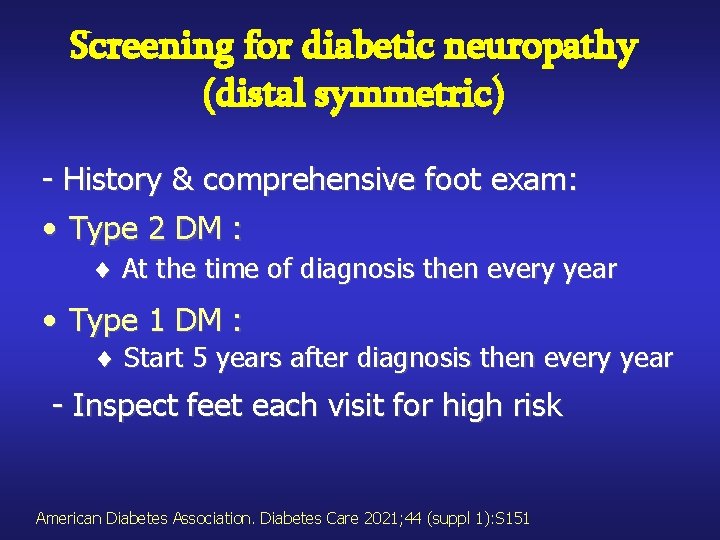 Screening for diabetic neuropathy (distal symmetric)

- History & comprehensive foot exam:

• Type 2 DM :

♦ At the time of diagnosis then every year

• Type 1 DM :

♦ Start 5 years after diagnosis then every year

- Inspect feet each visit for high risk

American Diabetes Association. Diabetes Care 2021;44 (suppl 1):S151